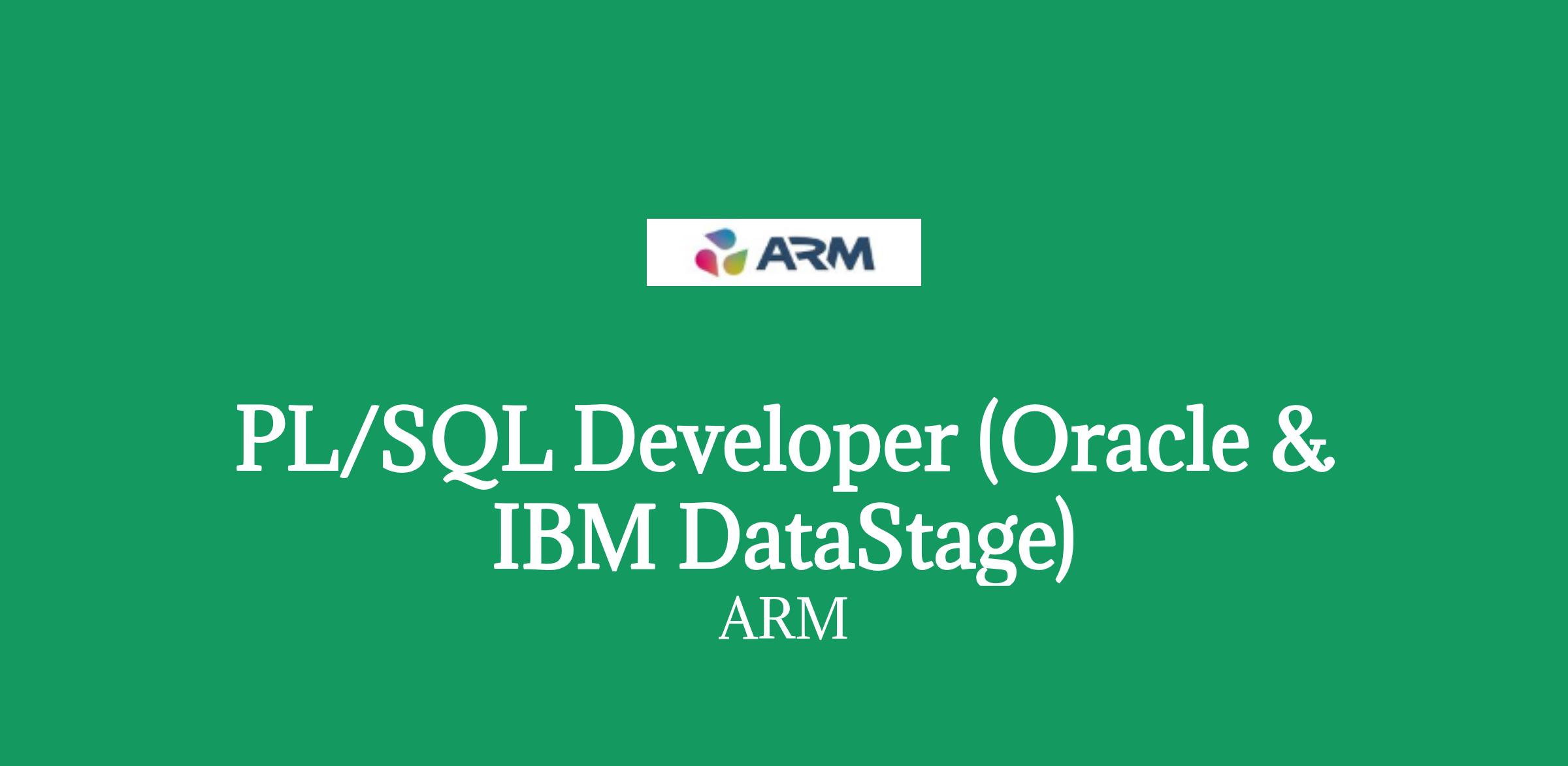 ARM

PL/SQL Developer (Oracle & IBM DataStage)

ARM